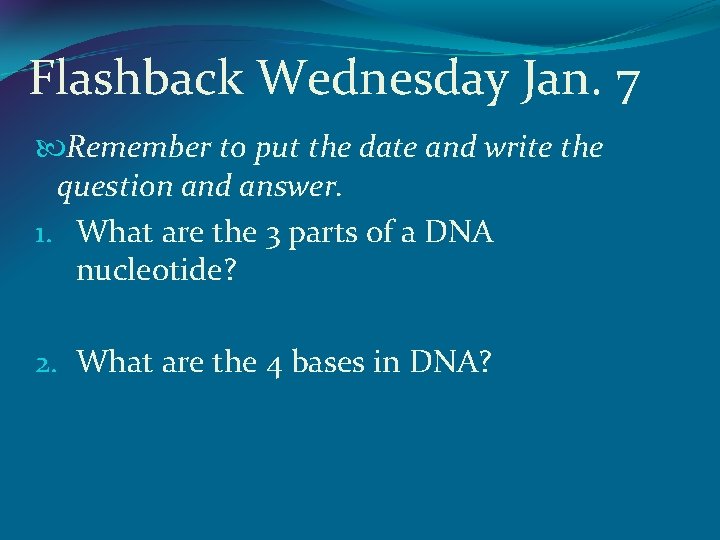 Flashback Wednesday Jan. 7

Remember to put the date and write the question and answer.

1. What are the 3 parts of a DNA nucleotide?

2. What are the 4 bases in DNA?